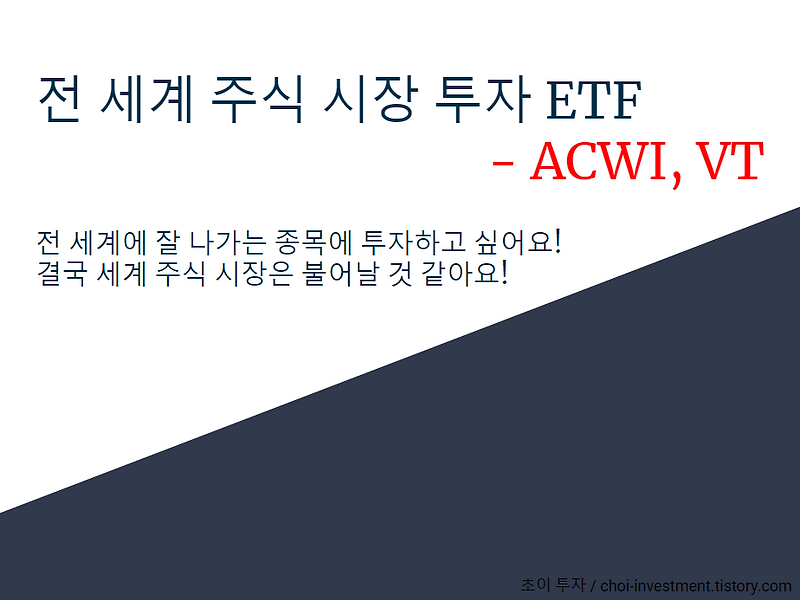 전 세계 주식 시장 투자 ETF
- ACWI, VT

전 세계에 잘 나가는 종목에 투자하고 싶어요!
결국 세계 주식 시장은 불어날 것 같아요!

초이 투자 / choi-investment.tistory.com